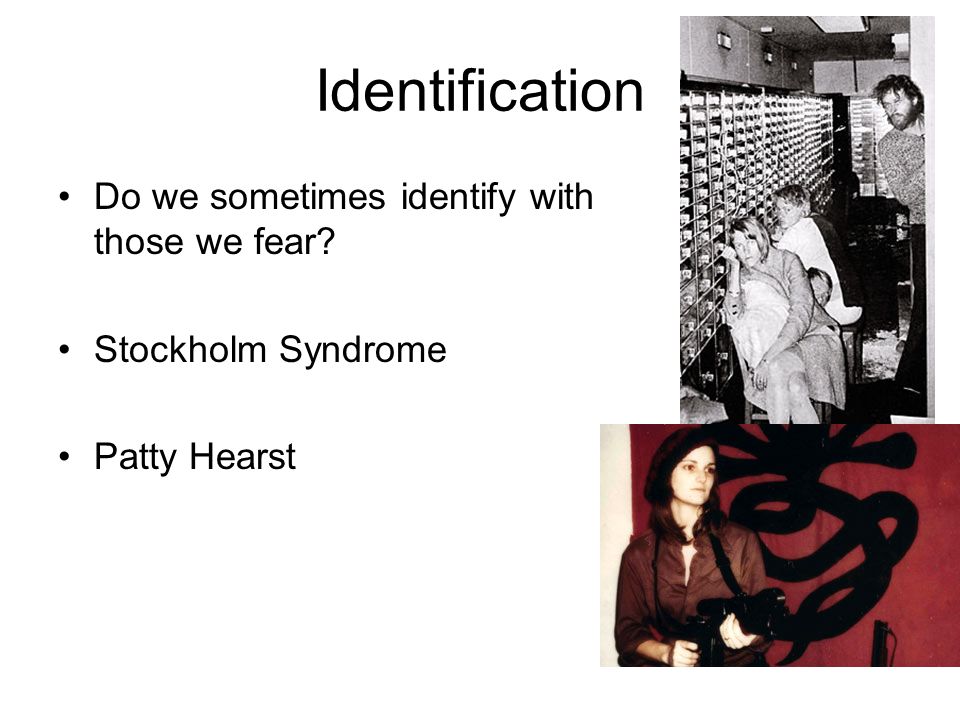 Identification

• Do we sometimes identify with those we fear?

• Stockholm Syndrome

• Patty Hearst